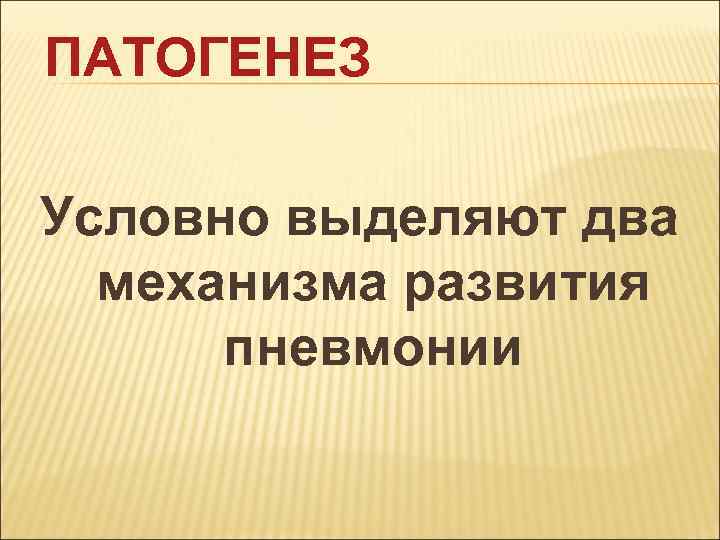 ПАТОГЕНЕЗ

Условно выделяют два механизма развития пневмонии